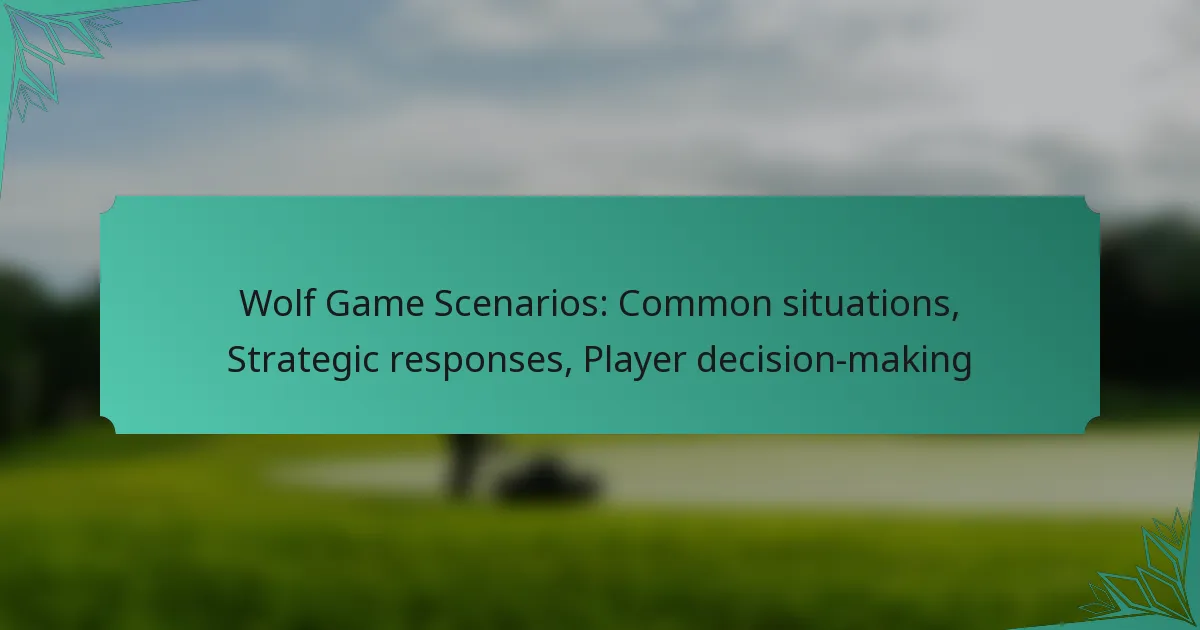 Wolf Game Scenarios: Common situations, Strategic responses, Player decision-making